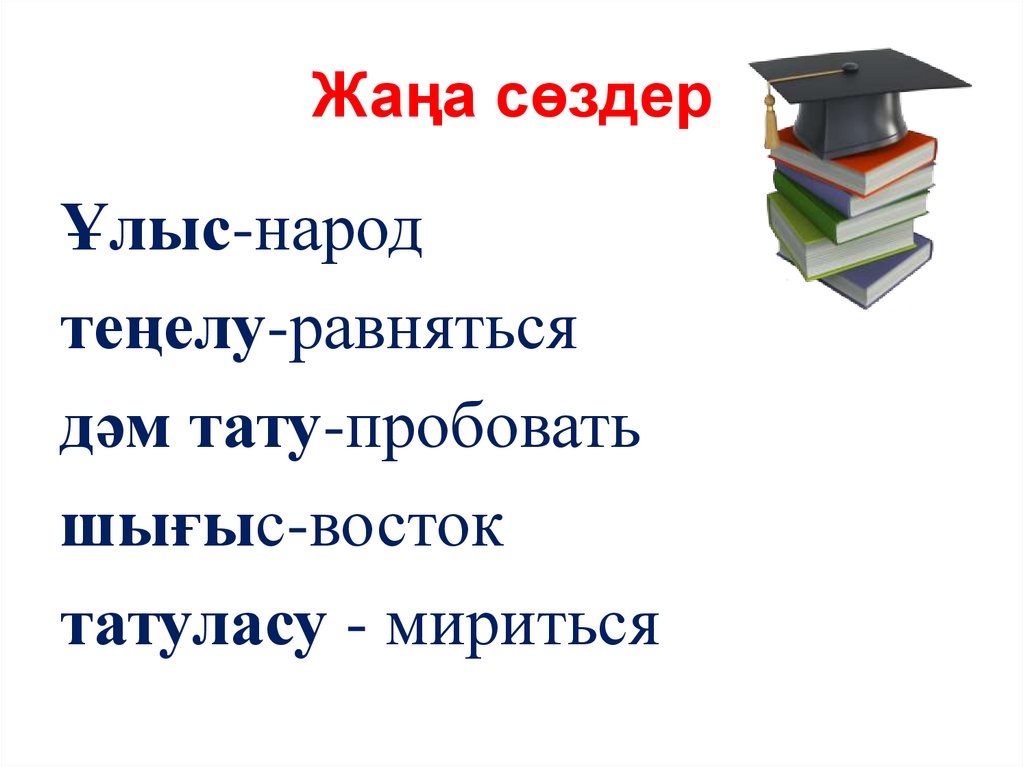 Жаңа сөздер

Ұлыс-народ
теңелу-равняться
дәм тату-пробовать
шығыс-восток
татуласу - мириться